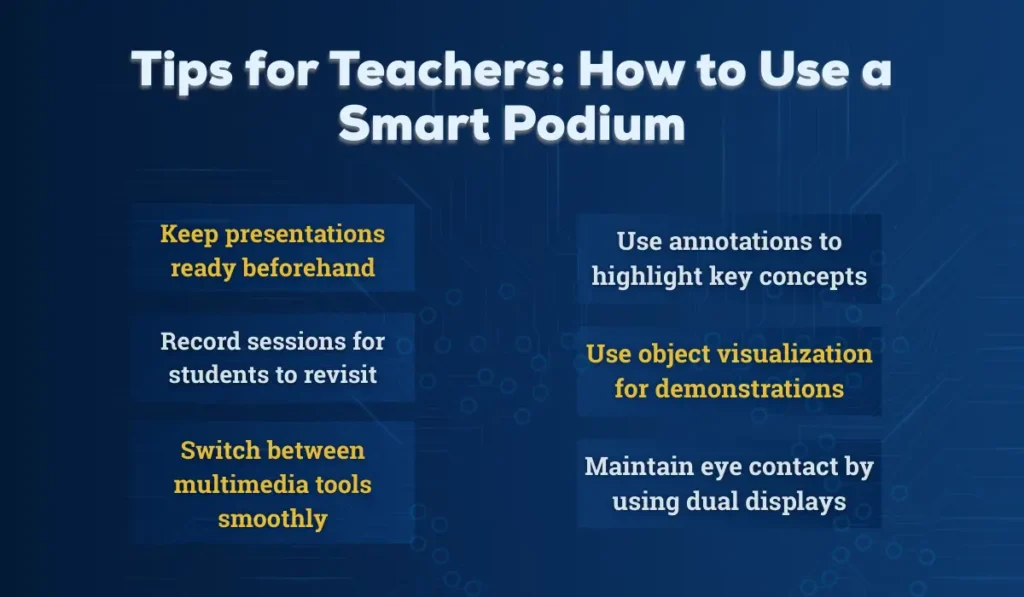 Tips for Teachers: How to Use a Smart Podium

Keep presentations ready beforehand

Record sessions for students to revisit

Switch between multimedia tools smoothly

Use annotations to highlight key concepts

Use object visualization for demonstrations

Maintain eye contact by using dual displays